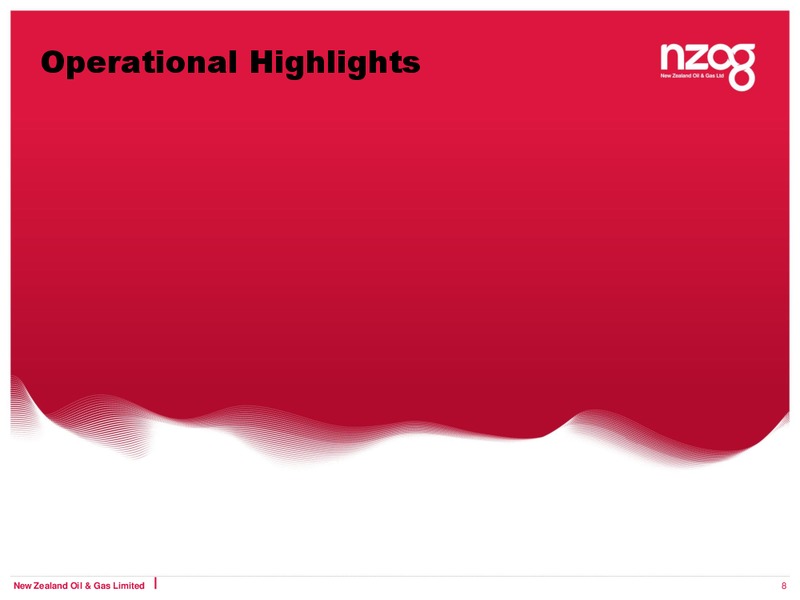 Operational Highlights

nzog
New Zealand Oil & Gas Ltd

New Zealand Oil & Gas Limited

8